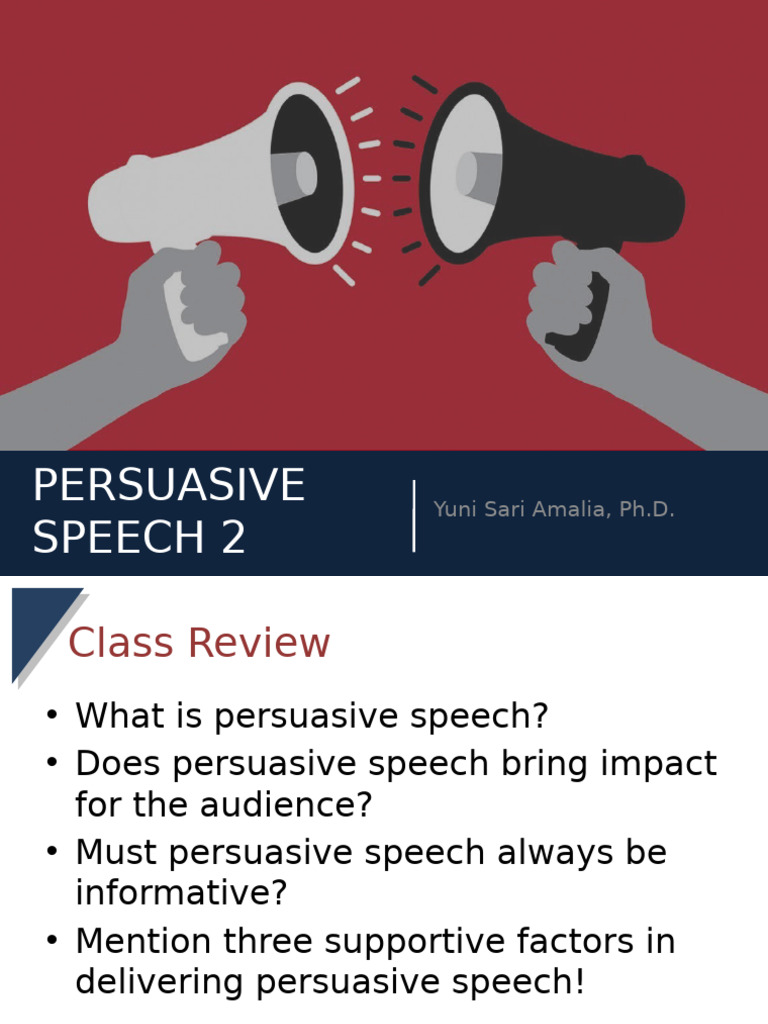 PERSUASIVE SPEECH 2

Yuni Sari Amalia, Ph.D.

Class Review

• What is persuasive speech?
• Does persuasive speech bring impact for the audience?
• Must persuasive speech always be informative?
• Mention three supportive factors in delivering persuasive speech!